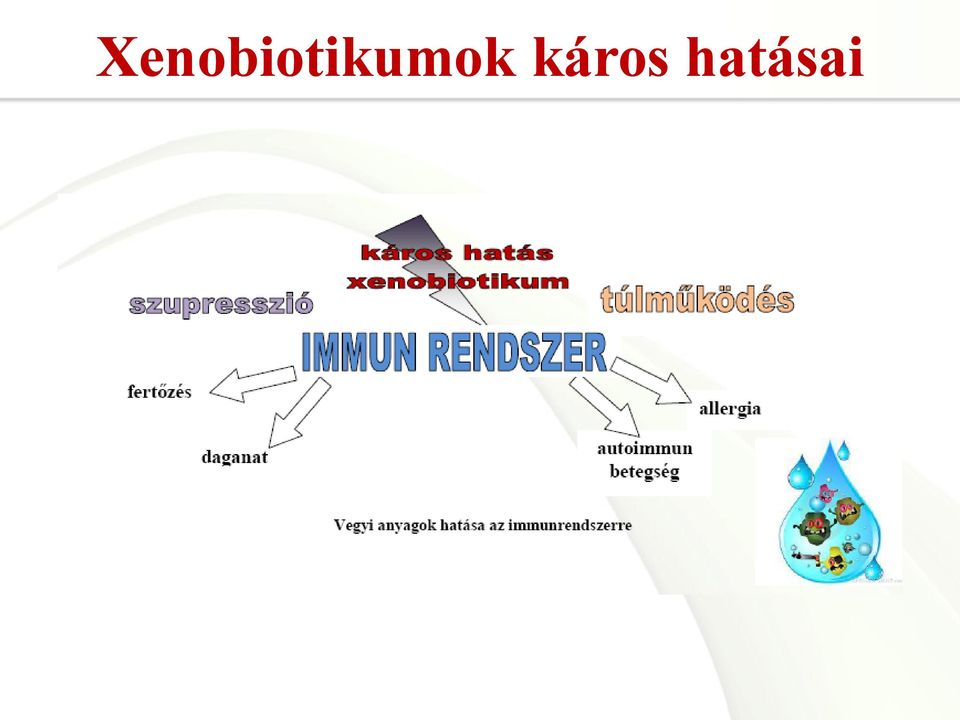 Xenobiotikumok káros hatásai

káros hatás
xenobiotikum

szupresszió

túlműködés

IMMUN RENDSZER

fertőzés

daganat

allergia

autoimmun
betegség

Vegyi anyagok hatása az immunrendszerre